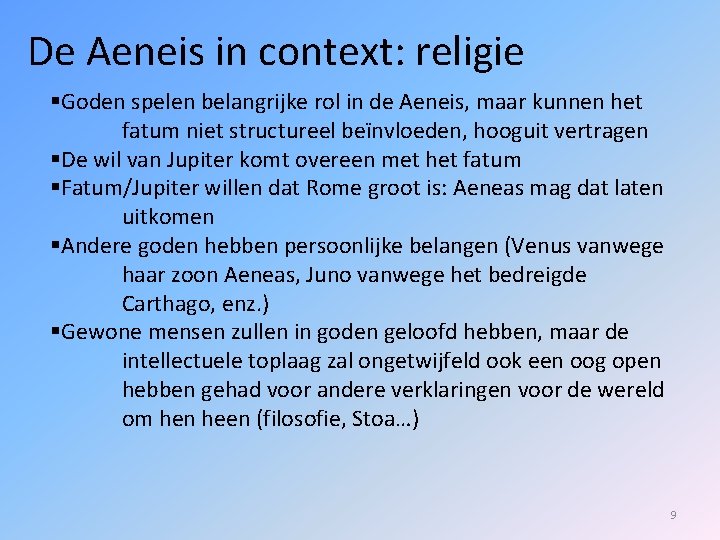 De Aeneis in context: religie

▪Goden spelen belangrijke rol in de Aeneis, maar kunnen het fatum niet structureel beïnvloeden, hooguit vertragen

▪De wil van Jupiter komt overeen met het fatum

▪Fatum/Jupiter willen dat Rome groot is: Aeneas mag dat laten uitkomen

▪Andere goden hebben persoonlijke belangen (Venus vanwege haar zoon Aeneas, Juno vanwege het bedreigde Carthago, enz.)

▪Gewone mensen zullen in goden geloofd hebben, maar de intellectuele toplaag zal ongetwijfeld ook een oog open hebben gehad voor andere verklaringen voor de wereld om hen heen (filosofie, Stoa…)

9